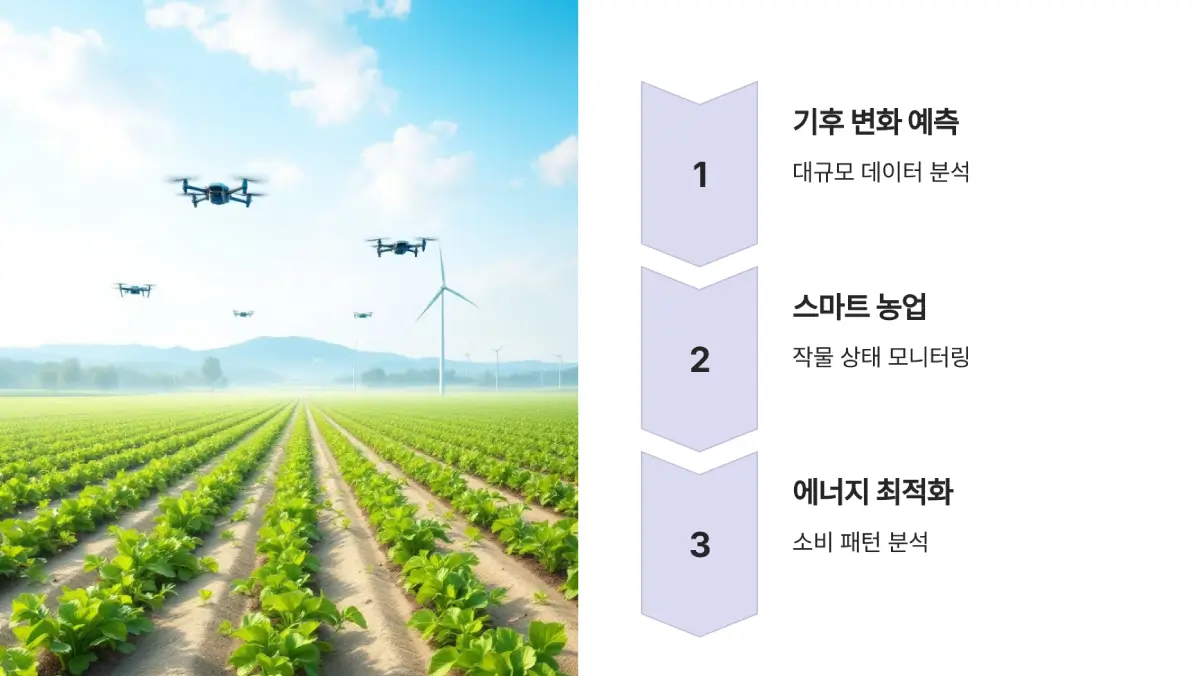 1

기후 변화 예측

대규모 데이터 분석

2

스마트 농업

작물 상태 모니터링

3

에너지 최적화

소비 패턴 분석